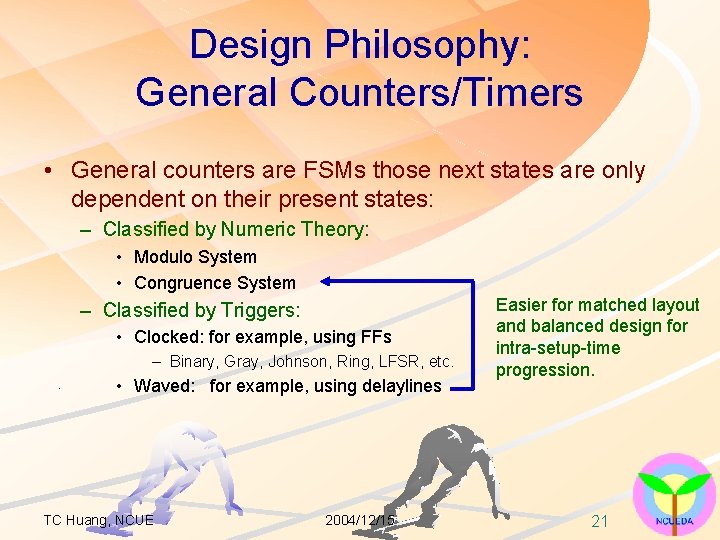 Design Philosophy:
General Counters/Timers

• General counters are FSMs those next states are only dependent on their present states:
– Classified by Numeric Theory:
• Modulo System
• Congruence System
– Classified by Triggers:
• Clocked: for example, using FFs
– Binary, Gray, Johnson, Ring, LFSR, etc.
• Waved: for example, using delaylines

Easier for matched layout and balanced design for intra-setup-time progression.

TC Huang, NCUE
2004/12/15
21
NCUEDA